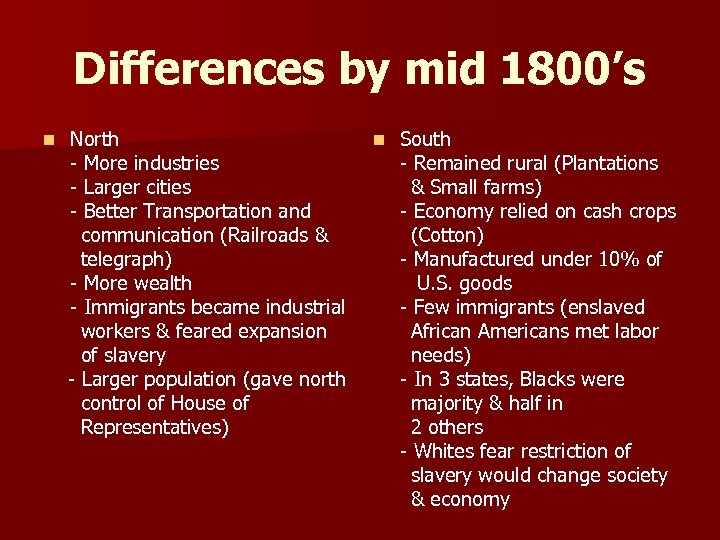 Differences by mid 1800's

North
- More industries
- Larger cities
- Better Transportation and communication (Railroads & telegraph)
- More wealth
- Immigrants became industrial workers & feared expansion of slavery
- Larger population (gave north control of House of Representatives)

South
- Remained rural (Plantations & Small farms)
- Economy relied on cash crops (Cotton)
- Manufactured under 10% of U.S. goods
- Few immigrants (enslaved African Americans met labor needs)
- In 3 states, Blacks were majority & half in 2 others
- Whites fear restriction of slavery would change society & economy